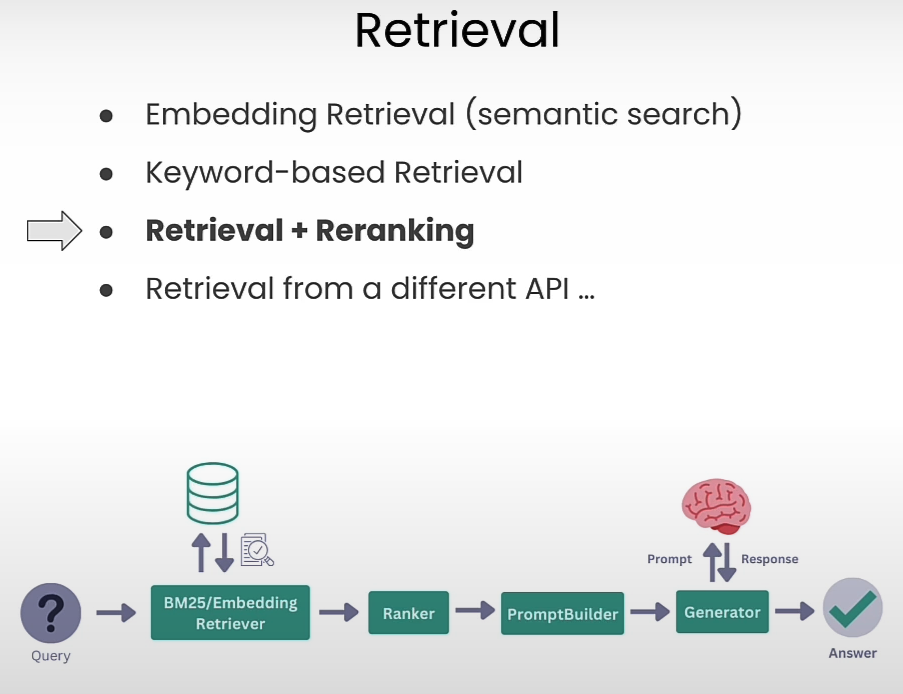 Retrieval

- Embedding Retrieval (semantic search)
- Keyword-based Retrieval
- **Retrieval + Reranking**
- Retrieval from a different API ...

?

Query

BM25/Embedding Retriever

Ranker

PromptBuilder

Prompt

Response

Generator

Answer